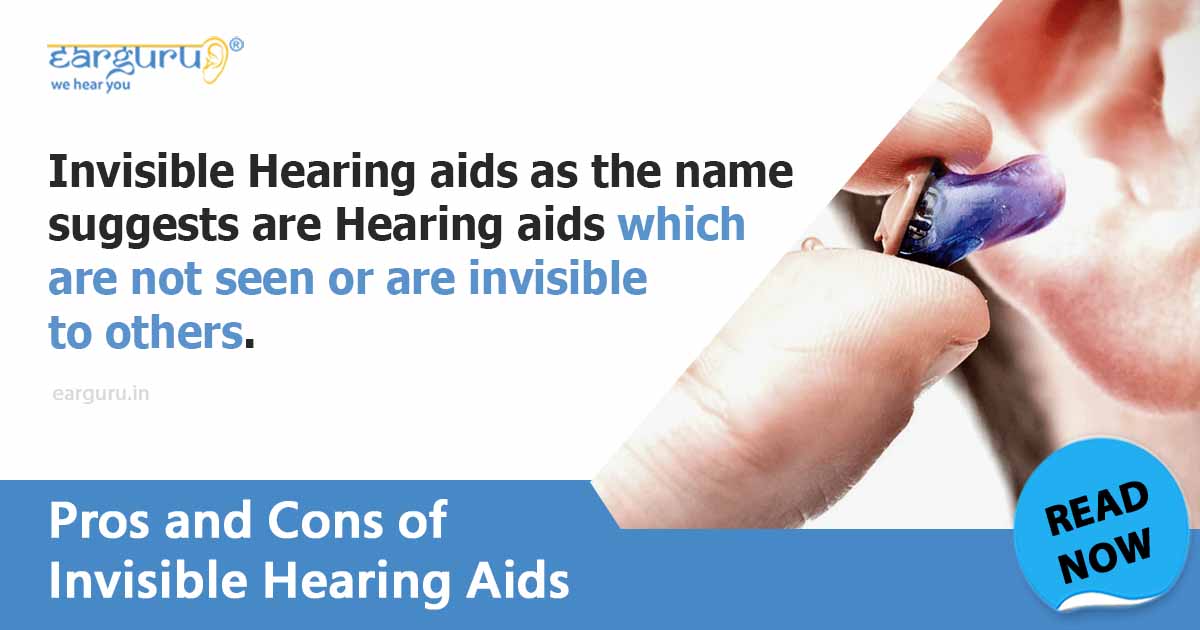 earguru®
we hear you

Invisible Hearing aids as the name suggests are Hearing aids which are not seen or are invisible to others.

earguru.in

Pros and Cons of Invisible Hearing Aids

READ NOW